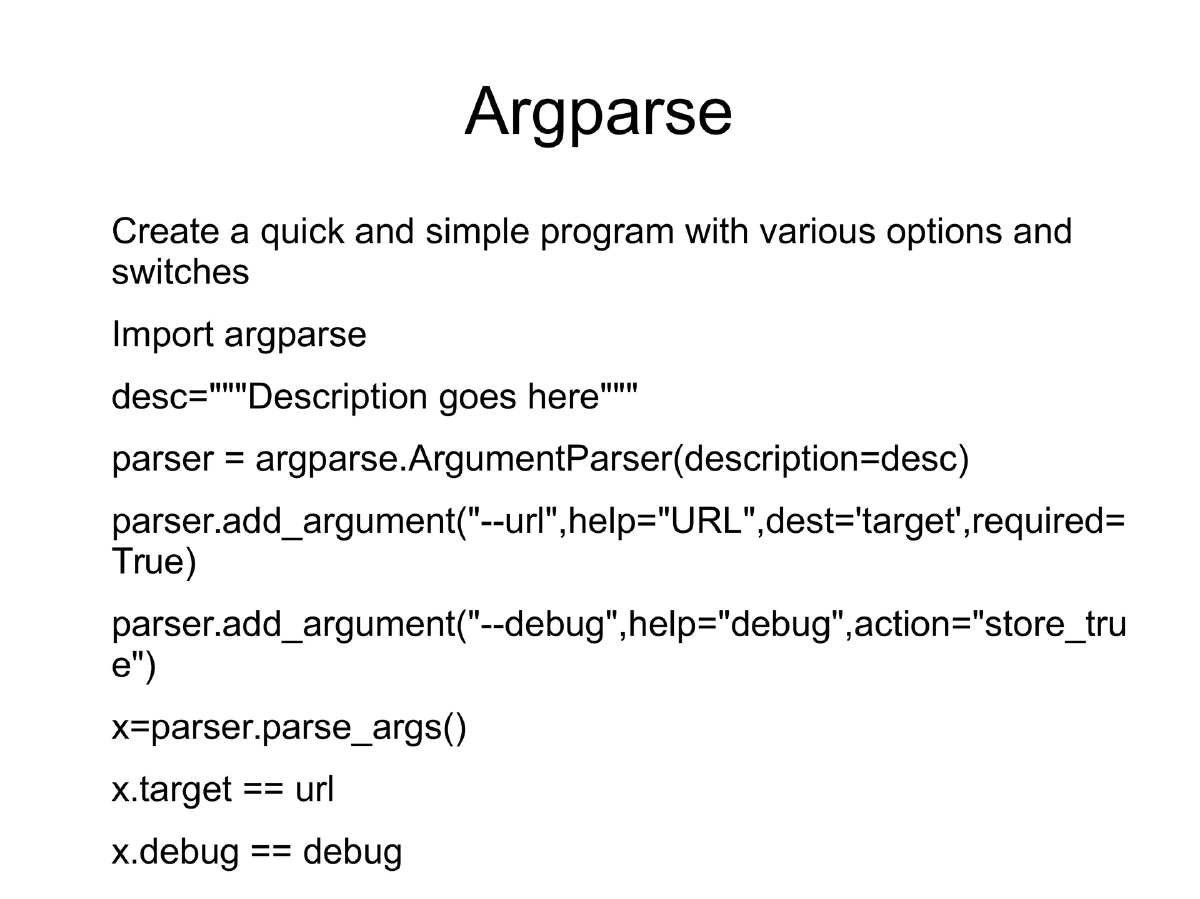 Argparse

Create a quick and simple program with various options and switches

Import argparse

desc="""Description goes here"""

parser = argparse.ArgumentParser(description=desc)

parser.add_argument("--url",help="URL",dest='target',required=True)

parser.add_argument("--debug",help="debug",action="store_true")

x=parser.parse_args()

x.target == url

x.debug == debug